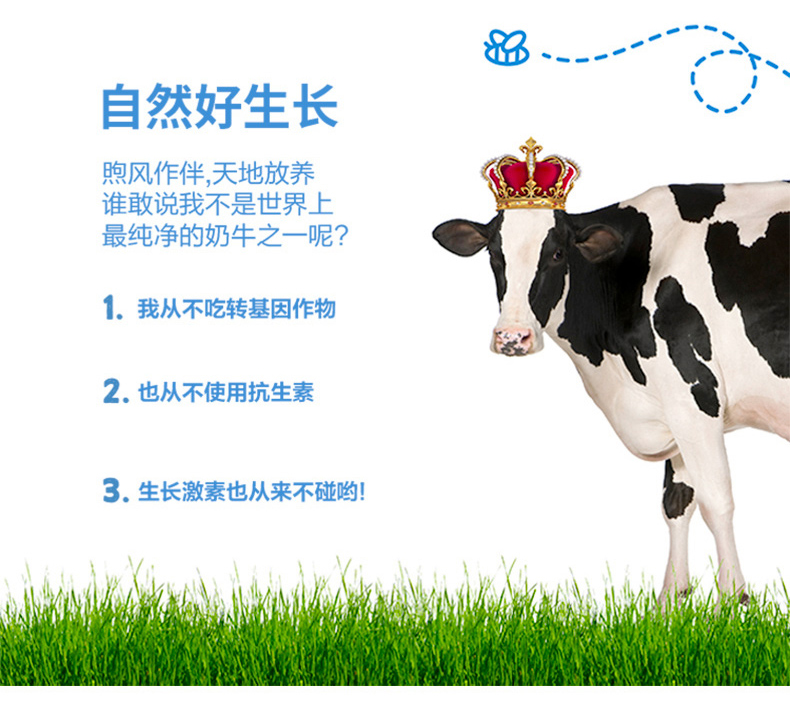 自然好生长

煦风作伴,天地放养
谁敢说我不是世界上
最纯净的奶牛之一呢?

1. 我从不吃转基因作物

2. 也从不使用抗生素

3. 生长激素也从来不碰哟!